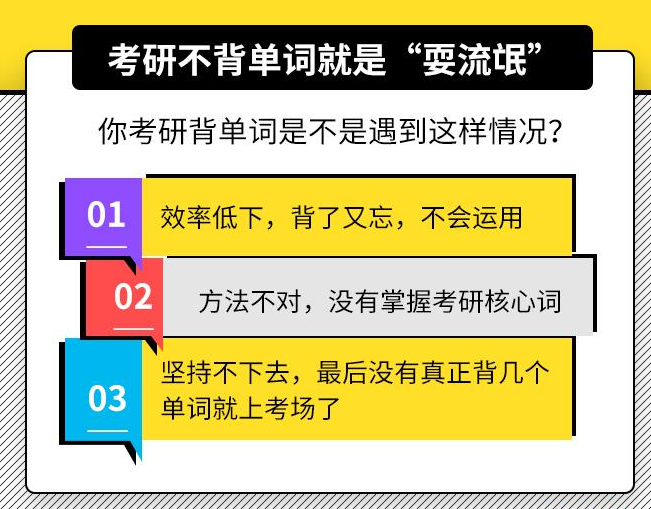 考研不背单词就是“耍流氓”

你考研背单词是不是遇到这样情况？

01
效率低下，背了又忘，不会运用

02
方法不对，没有掌握考研核心词

03
坚持不下去，最后没有真正背几个单词就上考场了